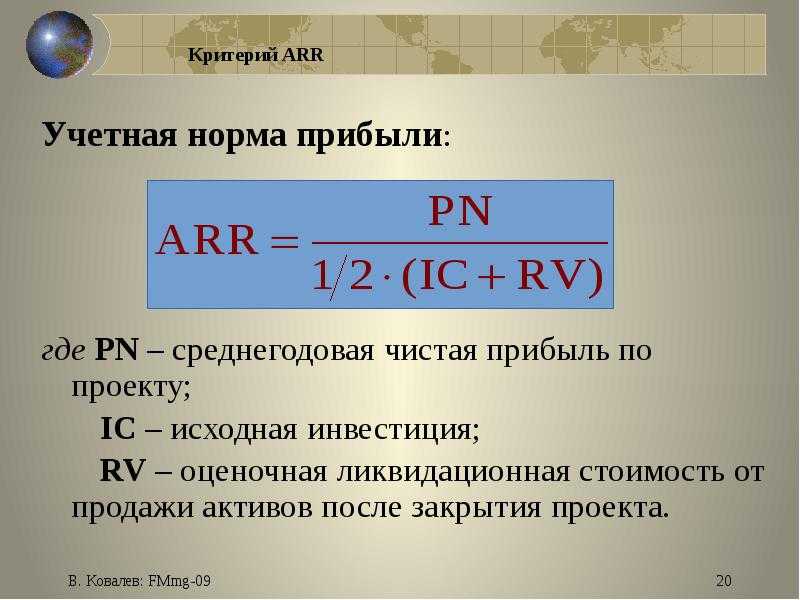 Критерий ARR

Учетная норма прибыли:

$ARR = \frac{PN}{1/2 \cdot (IC + RV)}$

где PN – среднегодовая чистая прибыль по проекту;

IC – исходная инвестиция;

RV – оценочная ликвидационная стоимость от продажи активов после закрытия проекта.

В. Ковалев: FMmg-09

20